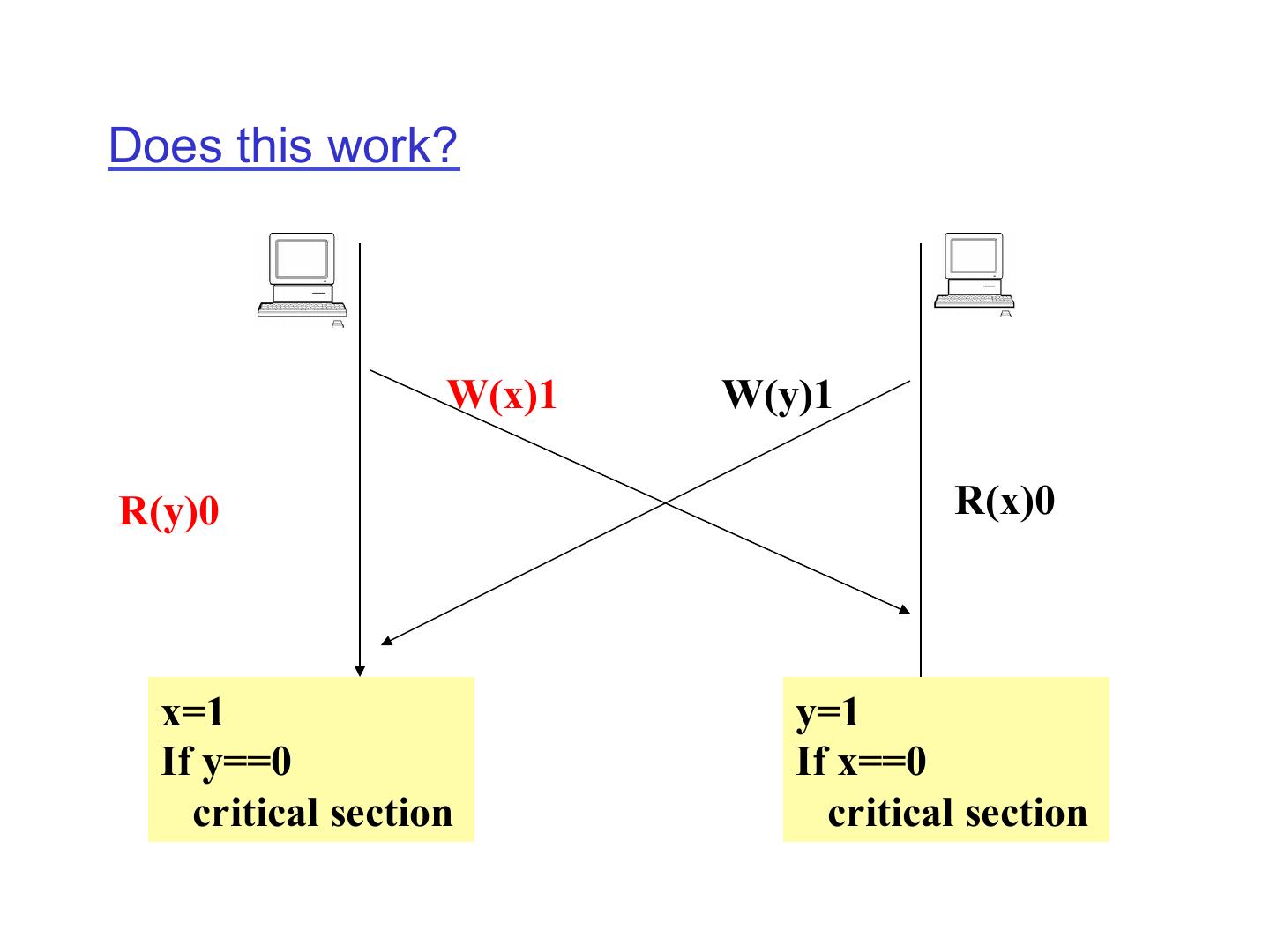 Does this work?

W(x)1

W(y)1

R(y)0

R(x)0

x=1
If y==0
critical section

y=1
If x==0
critical section